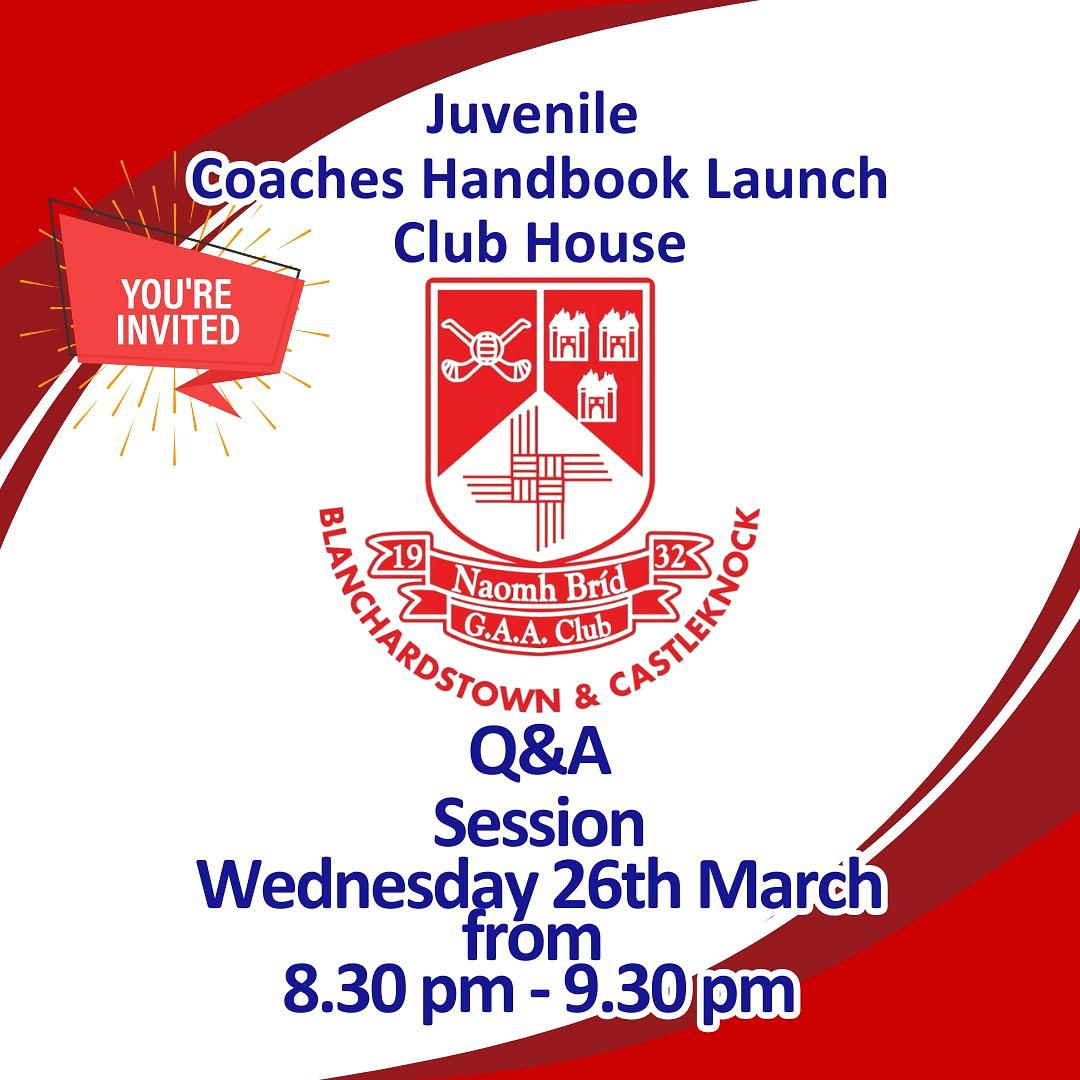 Juvenile
Coaches Handbook Launch
Club House

YOU'RE INVITED

19 32
Naomh Bríd
G.A.A. Club
BLANCHARDSTOWN & CASTLEKNOCK

Q&A
Session
Wednesday 26th March
from
8.30 pm - 9.30 pm